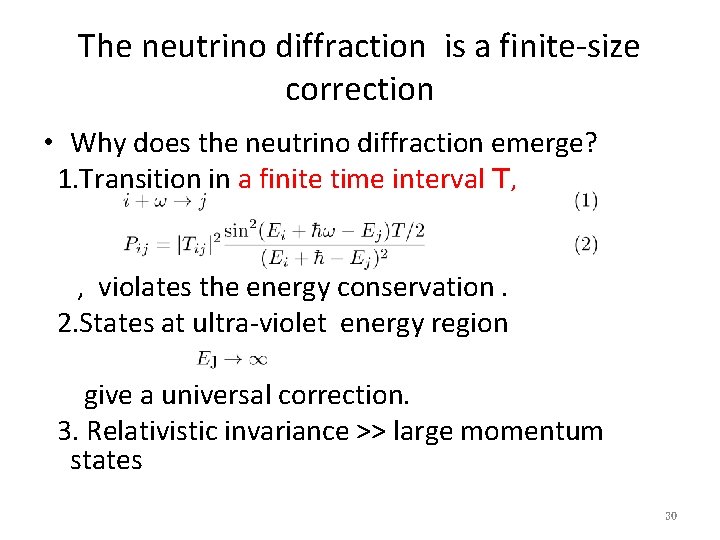 The neutrino diffraction is a finite-size correction

• Why does the neutrino diffraction emerge?

1.Transition in a finite time interval T,

$i + \omega \to j$ (1)

$P_{ij} = |T_{ij}|^2 \frac{\sin^2(E_i + \hbar\omega - E_j)T/2}{(E_i + \hbar - E_j)^2}$ (2)

, violates the energy conservation .

2.States at ultra-violet energy region

$E_J \to \infty$

give a universal correction.

3. Relativistic invariance >> large momentum states

30